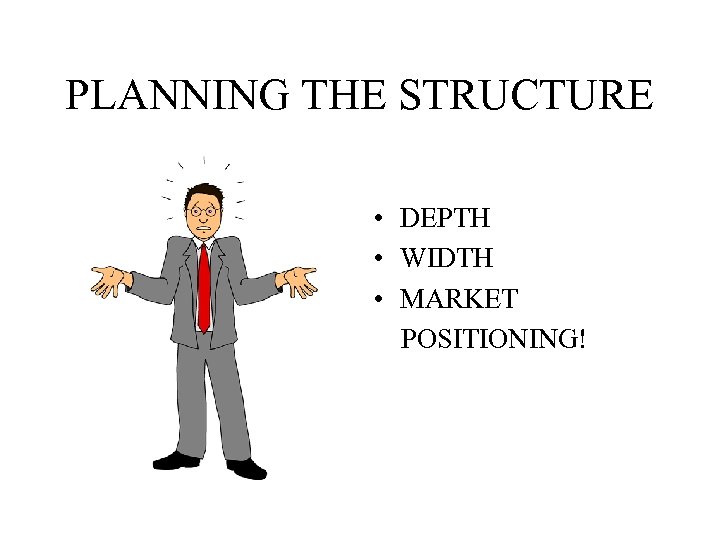 PLANNING THE STRUCTURE

• DEPTH
• WIDTH
• MARKET POSITIONING!